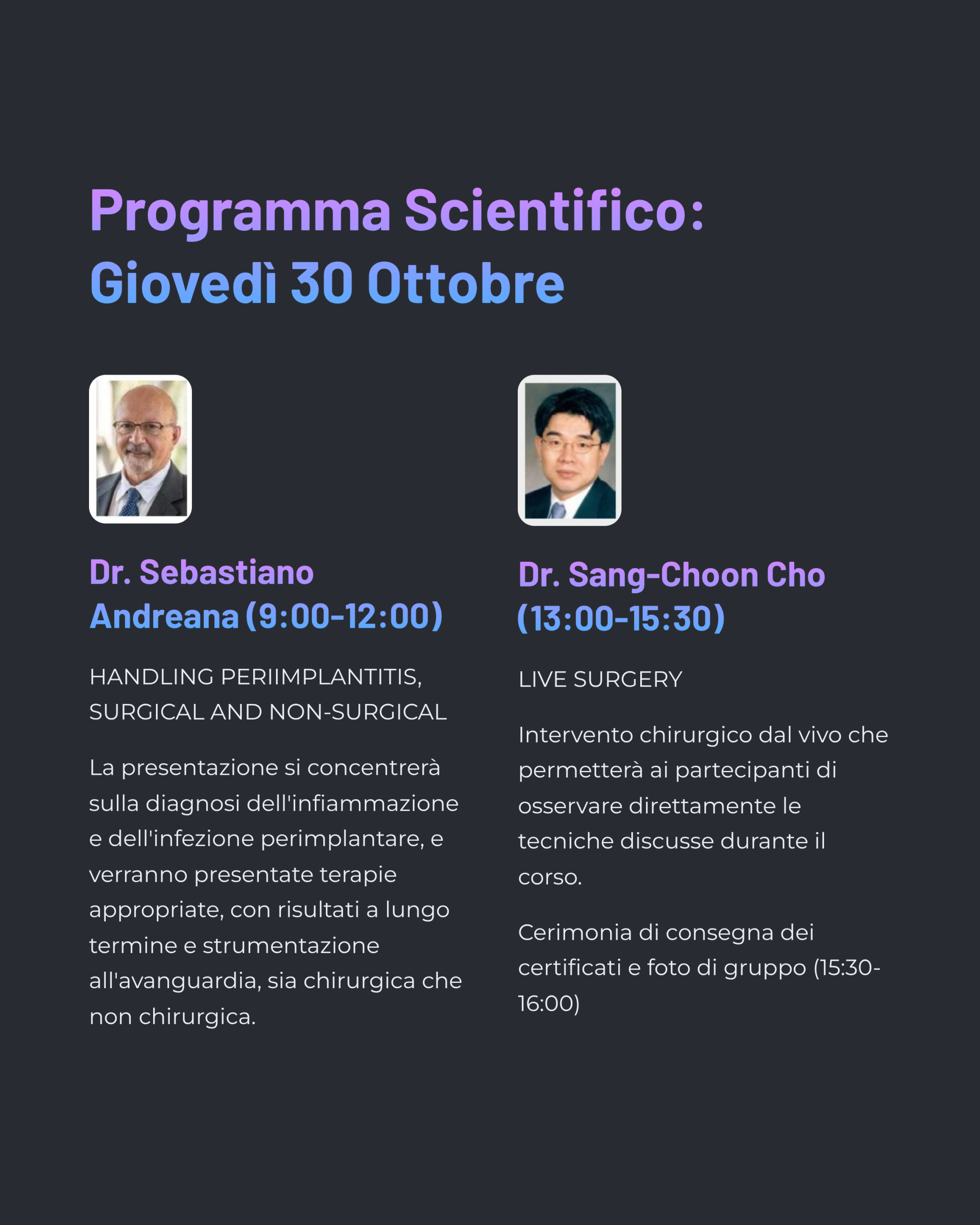 Programma Scientifico:
Giovedì 30 Ottobre

Dr. Sebastiano Andreana (9:00-12:00)

HANDLING PERIIMPLANTITIS, SURGICAL AND NON-SURGICAL

La presentazione si concentrerà sulla diagnosi dell'infiammazione e dell'infezione perimplantare, e verranno presentate terapie appropriate, con risultati a lungo termine e strumentazione all'avanguardia, sia chirurgica che non chirurgica.

Dr. Sang-Choon Cho (13:00-15:30)

LIVE SURGERY

Intervento chirurgico dal vivo che permetterà ai partecipanti di osservare direttamente le tecniche discusse durante il corso.

Cerimonia di consegna dei certificati e foto di gruppo (15:30-16:00)